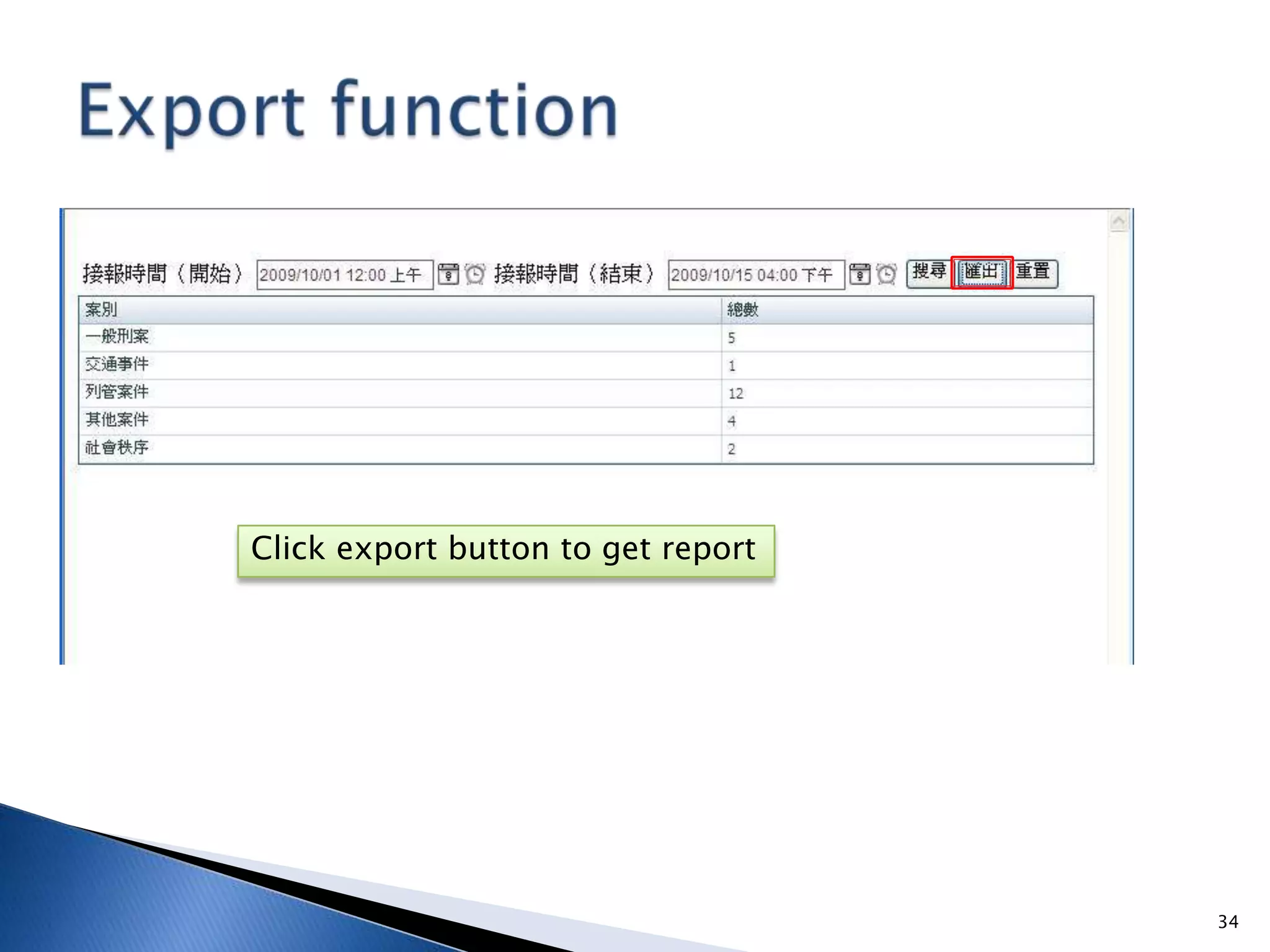 Export function

接報時間（開始） 2009/10/01 12:00 上午 接報時間（結束） 2009/10/15 04:00 下午 搜尋 匯出 重置

| 案別 | 總數 |
|---|---|
| 一般刑案 | 5 |
| 交通事件 | 1 |
| 列管案件 | 12 |
| 其他案件 | 4 |
| 社會秩序 | 2 |

Click export button to get report

34